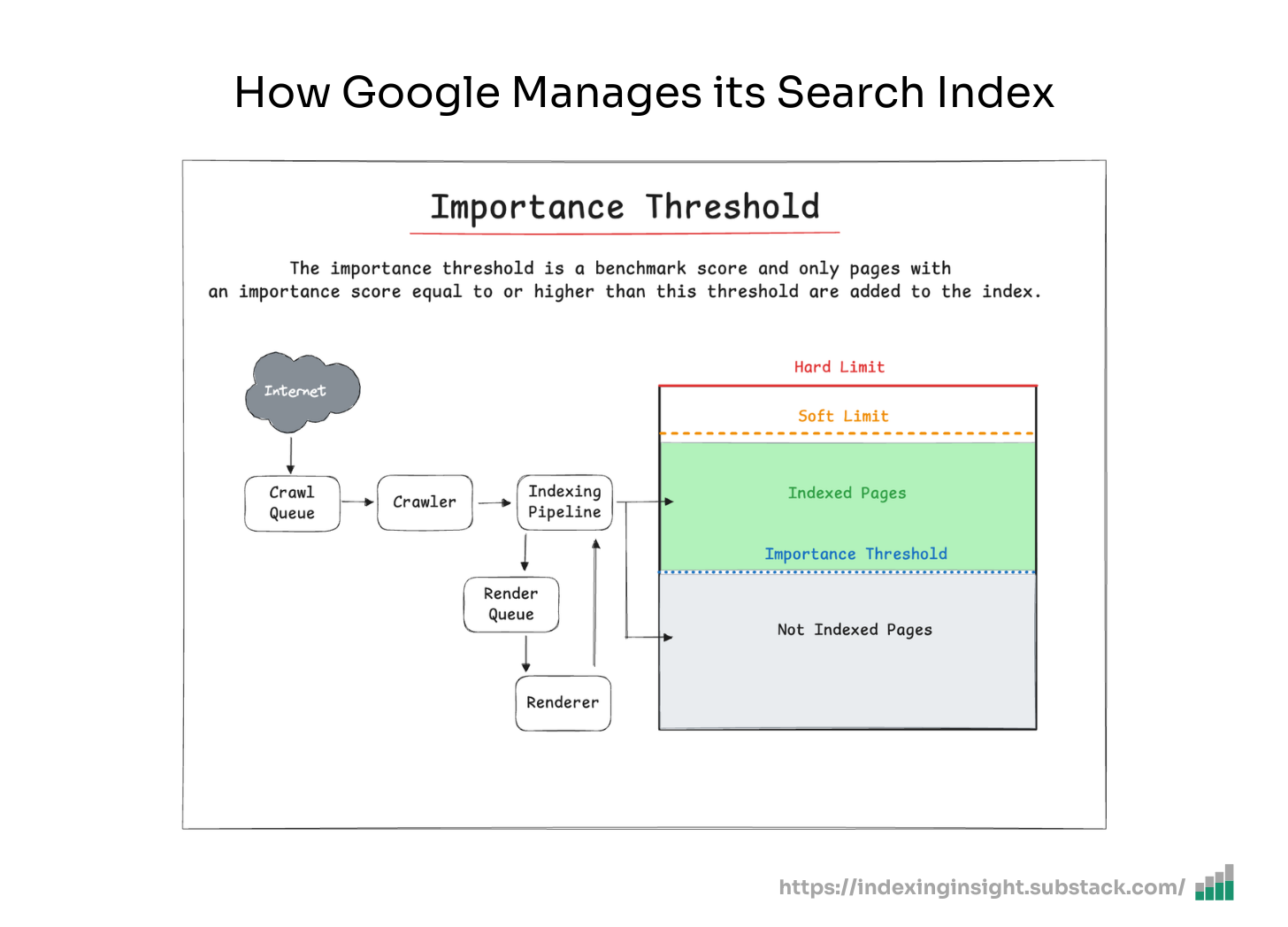 How Google Manages its Search Index

Importance Threshold

The importance threshold is a benchmark score and only pages with an importance score equal to or higher than this threshold are added to the index.

Internet

Crawl Queue

Crawler

Indexing Pipeline

Render Queue

Renderer

Hard Limit

Soft Limit

Indexed Pages

Importance Threshold

Not Indexed Pages

https://indexinginsight.substack.com/